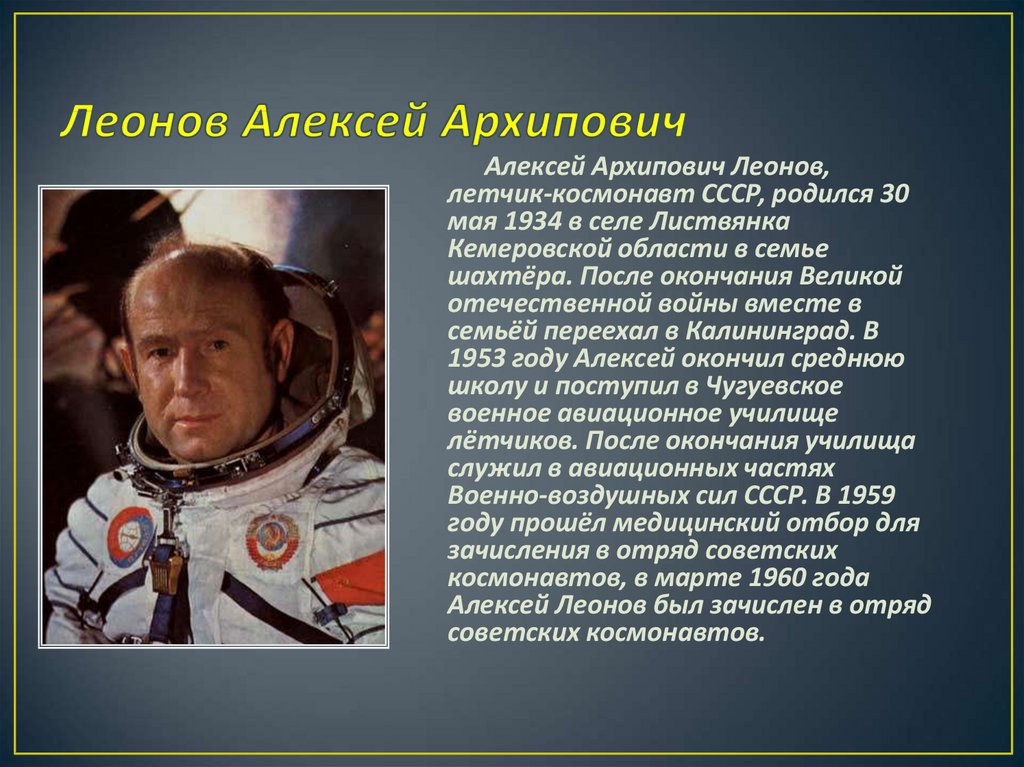 Леонов Алексей Архипович

Алексей Архипович Леонов, летчик-космонавт СССР, родился 30 мая 1934 в селе Листвянка Кемеровской области в семье шахтёра. После окончания Великой отечественной войны вместе в семьёй переехал в Калининград. В 1953 году Алексей окончил среднюю школу и поступил в Чугуевское военное авиационное училище лётчиков. После окончания училища служил в авиационных частях Военно-воздушных сил СССР. В 1959 году прошёл медицинский отбор для зачисления в отряд советских космонавтов, в марте 1960 года Алексей Леонов был зачислен в отряд советских космонавтов.